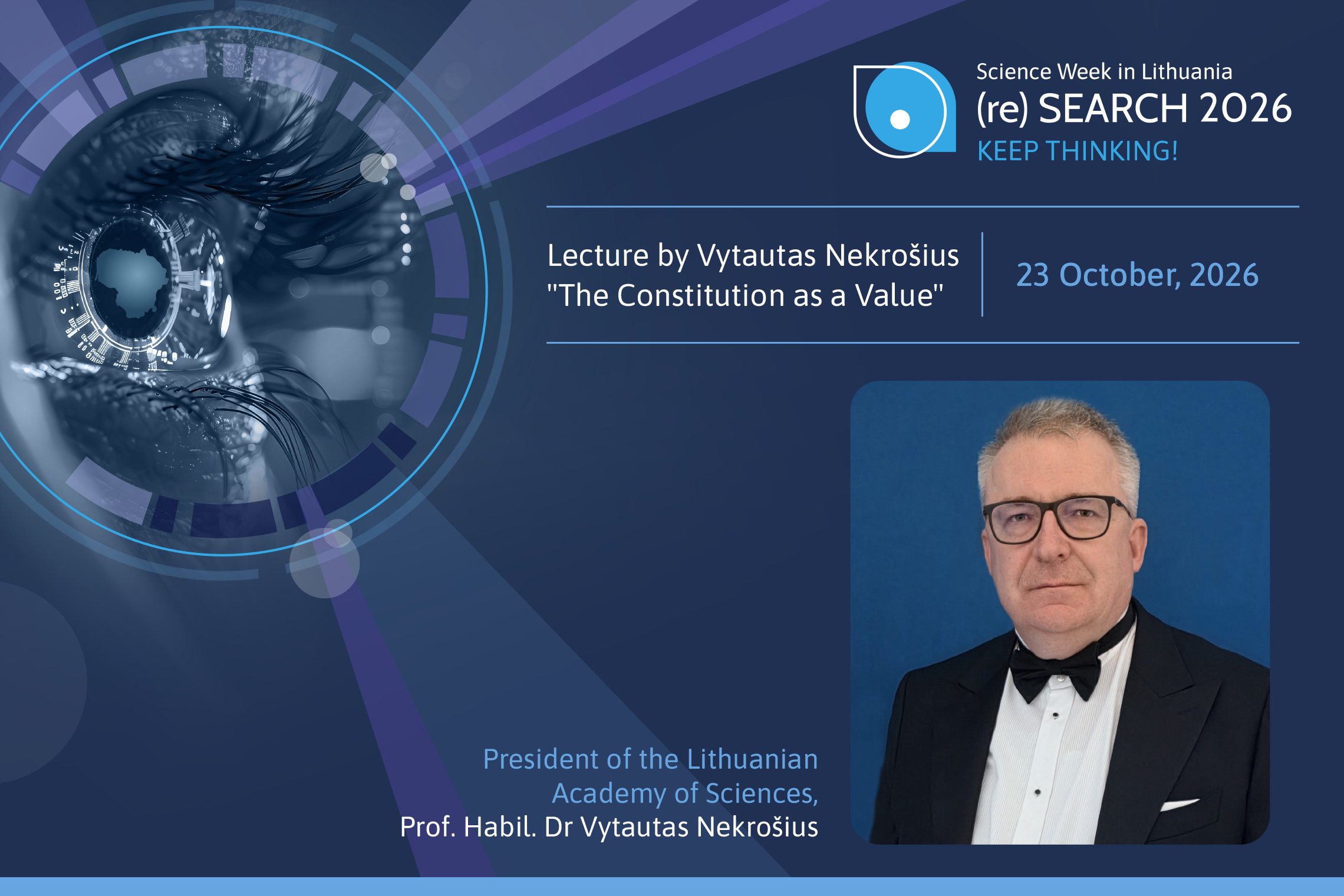 Science Week in Lithuania
(re) SEARCH 2026
KEEP THINKING!

Lecture by Vytautas Nekrošius
"The Constitution as a Value"

23 October, 2026

President of the Lithuanian Academy of Sciences,
Prof. Habil. Dr Vytautas Nekrošius